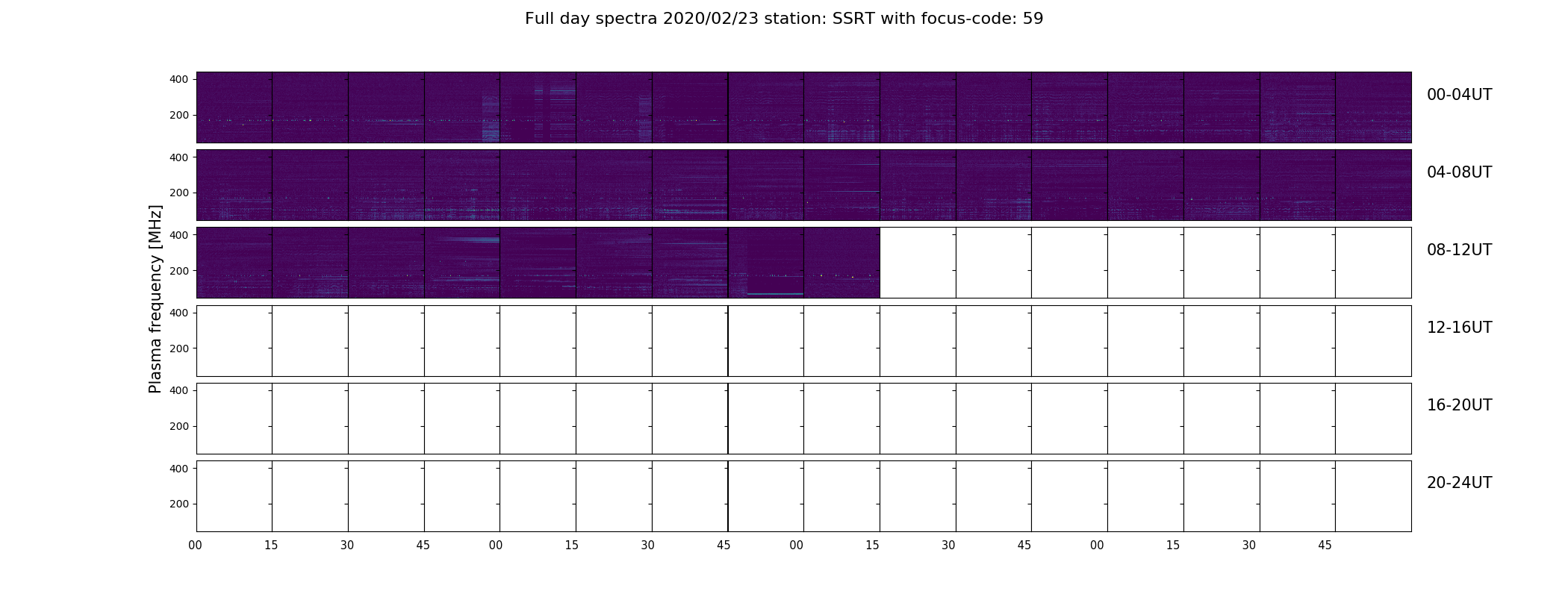 Full day spectra 2020/02/23 station: SSRT with focus-code: 59

Plasma frequency [MHz]

400
200
00-04UT

400
200
04-08UT

400
200
08-12UT

400
200
12-16UT

400
200
16-20UT

400
200
20-24UT

00 15 30 45 00 15 30 45 00 15 30 45 00 15 30 45